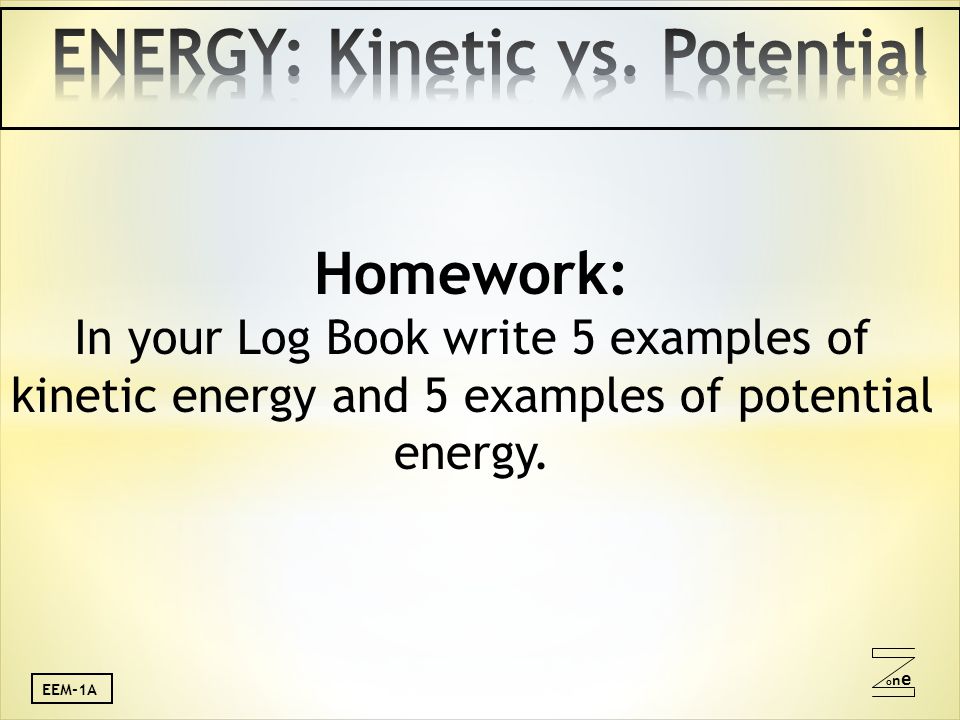 ENERGY: Kinetic vs. Potential

Homework:
In your Log Book write 5 examples of kinetic energy and 5 examples of potential energy.

EEM-1A

Zone